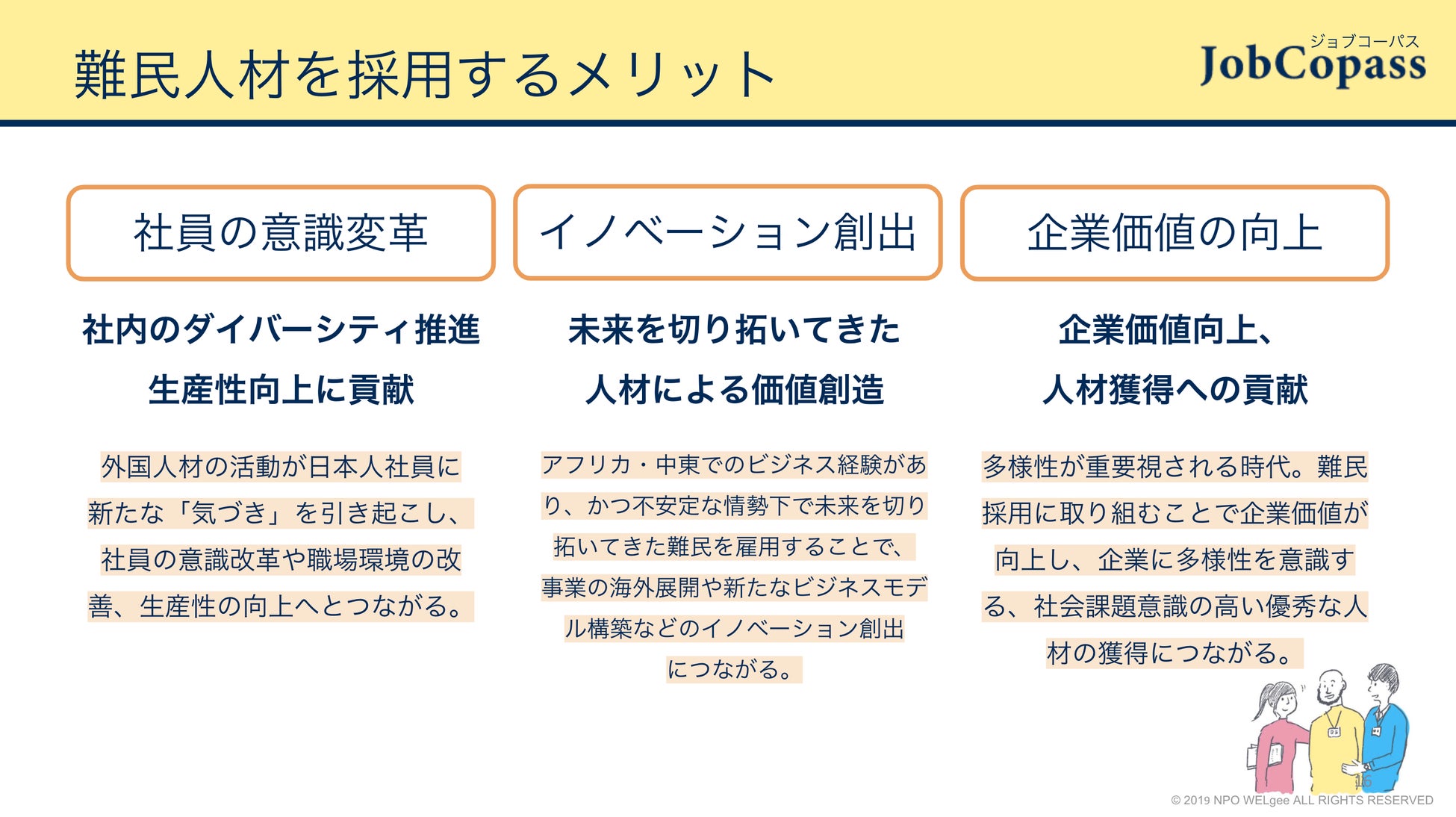 難民人材を採用するメリット

ジョブコーパス
JobCopass

社員の意識変革

社内のダイバーシティ推進
生産性向上に貢献

外国人材の活動が日本人社員に新たな「気づき」を引き起こし、社員の意識改革や職場環境の改善、生産性の向上へとつながる。

イノベーション創出

未来を切り拓いてきた
人材による価値創造

アフリカ・中東でのビジネス経験があり、かつ不安定な情勢下で未来を切り拓いてきた難民を雇用することで、事業の海外展開や新たなビジネスモデル構築などのイノベーション創出につながる。

企業価値の向上

企業価値向上、
人材獲得への貢献

多様性が重要視される時代。難民採用に取り組むことで企業価値が向上し、企業に多様性を意識する、社会課題意識の高い優秀な人材の獲得につながる。

16

© 2019 NPO WELgee ALL RIGHTS RESERVED